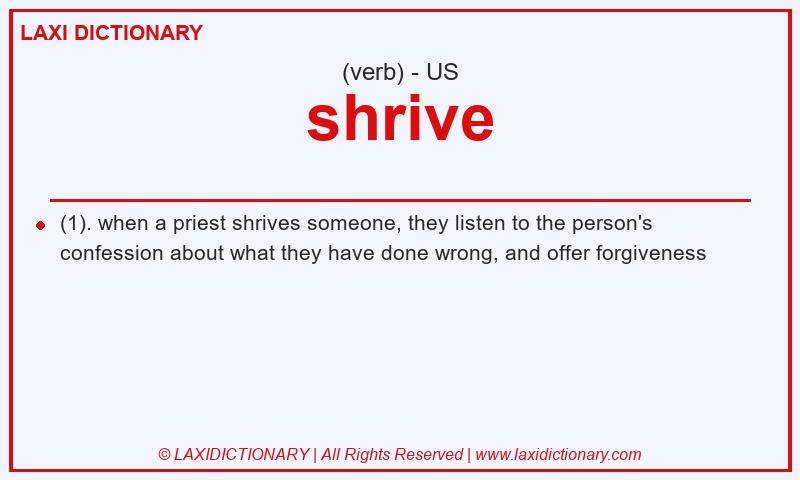 LAXI DICTIONARY

(verb) - US

shrive

(1). when a priest shrives someone, they listen to the person's confession about what they have done wrong, and offer forgiveness

© LAXIDICTIONARY | All Rights Reserved | www.laxidictionary.com